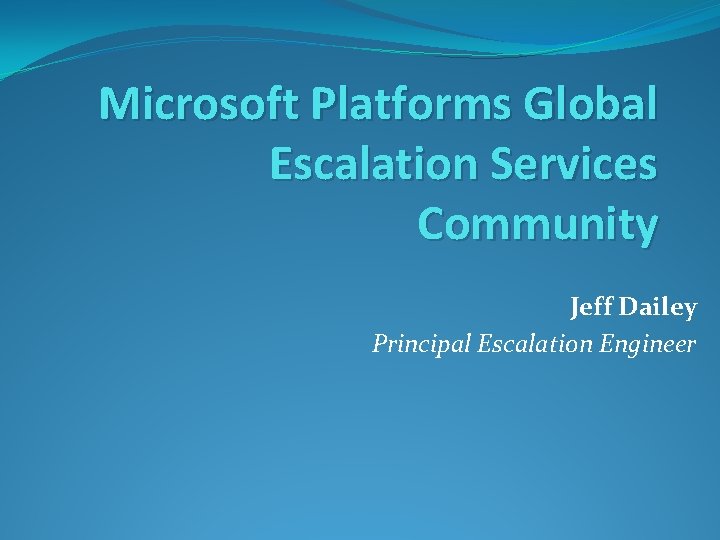 Microsoft Platforms Global Escalation Services Community

Jeff Dailey
Principal Escalation Engineer